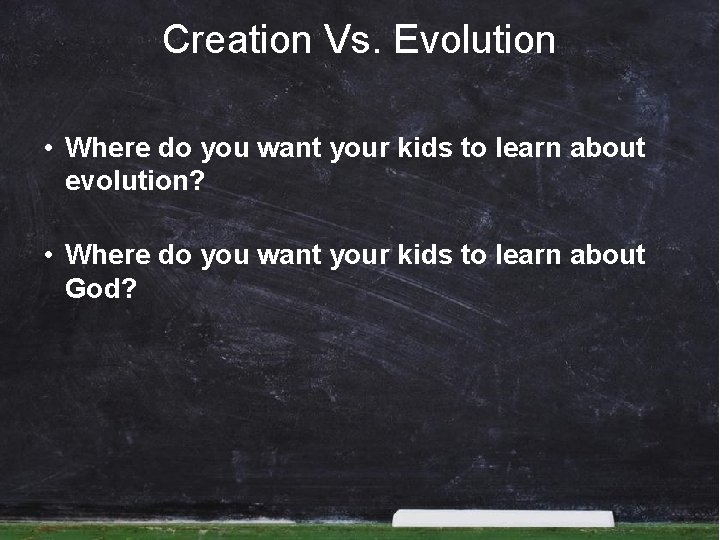 Creation Vs. Evolution

• Where do you want your kids to learn about evolution?

• Where do you want your kids to learn about God?